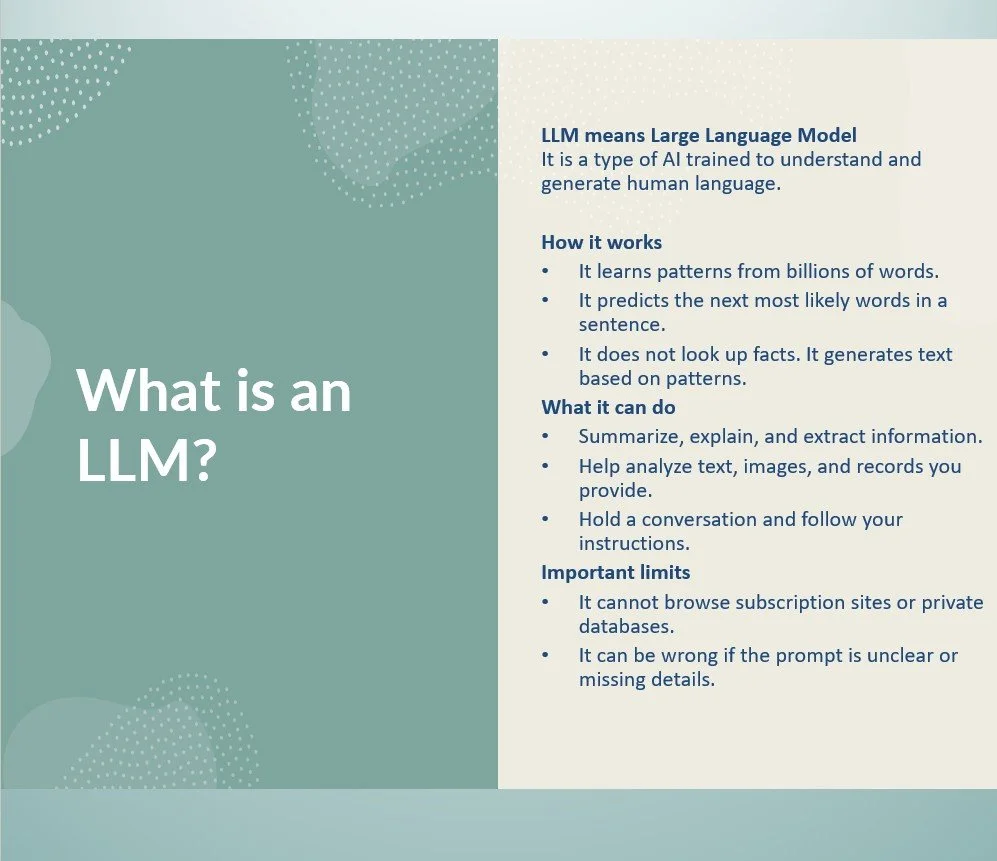 What is an LLM?

LLM means Large Language Model
It is a type of AI trained to understand and generate human language.

How it works
• It learns patterns from billions of words.
• It predicts the next most likely words in a sentence.
• It does not look up facts. It generates text based on patterns.

What it can do
• Summarize, explain, and extract information.
• Help analyze text, images, and records you provide.
• Hold a conversation and follow your instructions.

Important limits
• It cannot browse subscription sites or private databases.
• It can be wrong if the prompt is unclear or missing details.